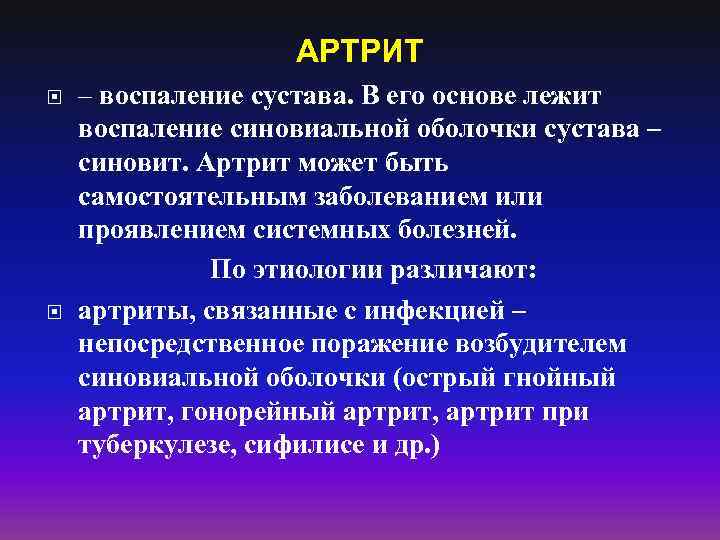 АРТРИТ

– воспаление сустава. В его основе лежит воспаление синовиальной оболочки сустава – синовит. Артрит может быть самостоятельным заболеванием или проявлением системных болезней.

По этиологии различают:

артриты, связанные с инфекцией – непосредственное поражение возбудителем синовиальной оболочки (острый гнойный артрит, гонорейный артрит, артрит при туберкулезе, сифилисе и др.)